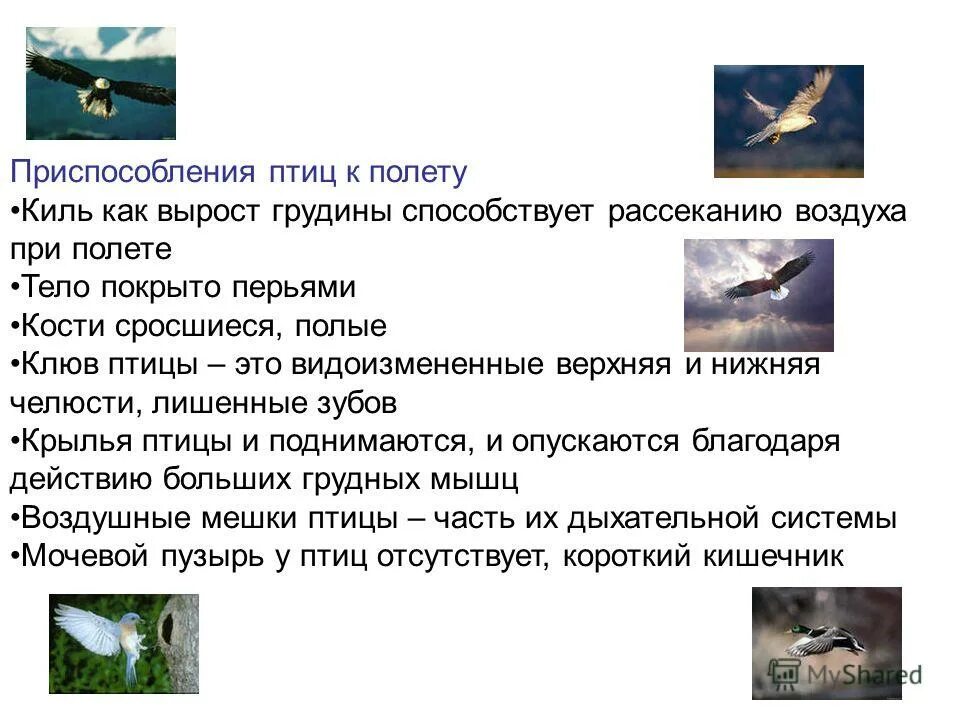 Приспособления птиц к полету
•Киль как вырост грудины способствует рассеканию воздуха при полете
•Тело покрыто перьями
•Кости сросшиеся, полые
•Клюв птицы – это видоизмененные верхняя и нижняя челюсти, лишенные зубов
•Крылья птицы и поднимаются, и опускаются благодаря действию больших грудных мышц
•Воздушные мешки птицы – часть их дыхательной системы
•Мочевой пузырь у птиц отсутствует, короткий кишечник

MyShared